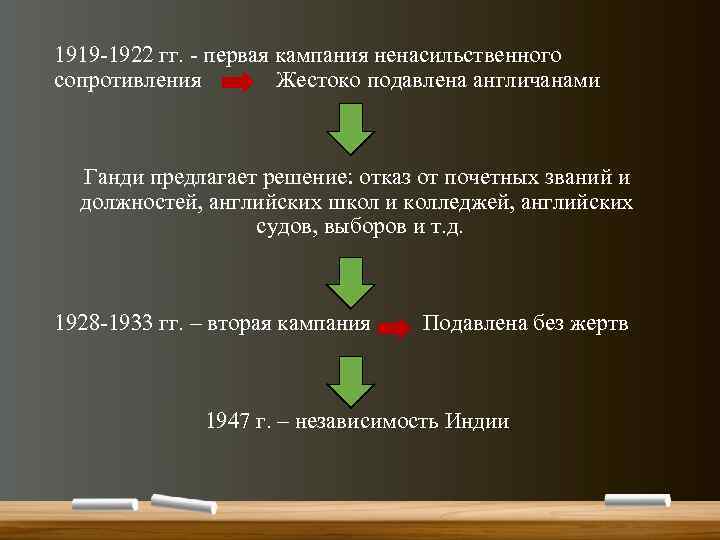 1919-1922 гг. - первая кампания ненасильственного сопротивления Жестоко подавлена англичанами

Ганди предлагает решение: отказ от почетных званий и должностей, английских школ и колледжей, английских судов, выборов и т.д.

1928-1933 гг. – вторая кампания Подавлена без жертв

1947 г. – независимость Индии